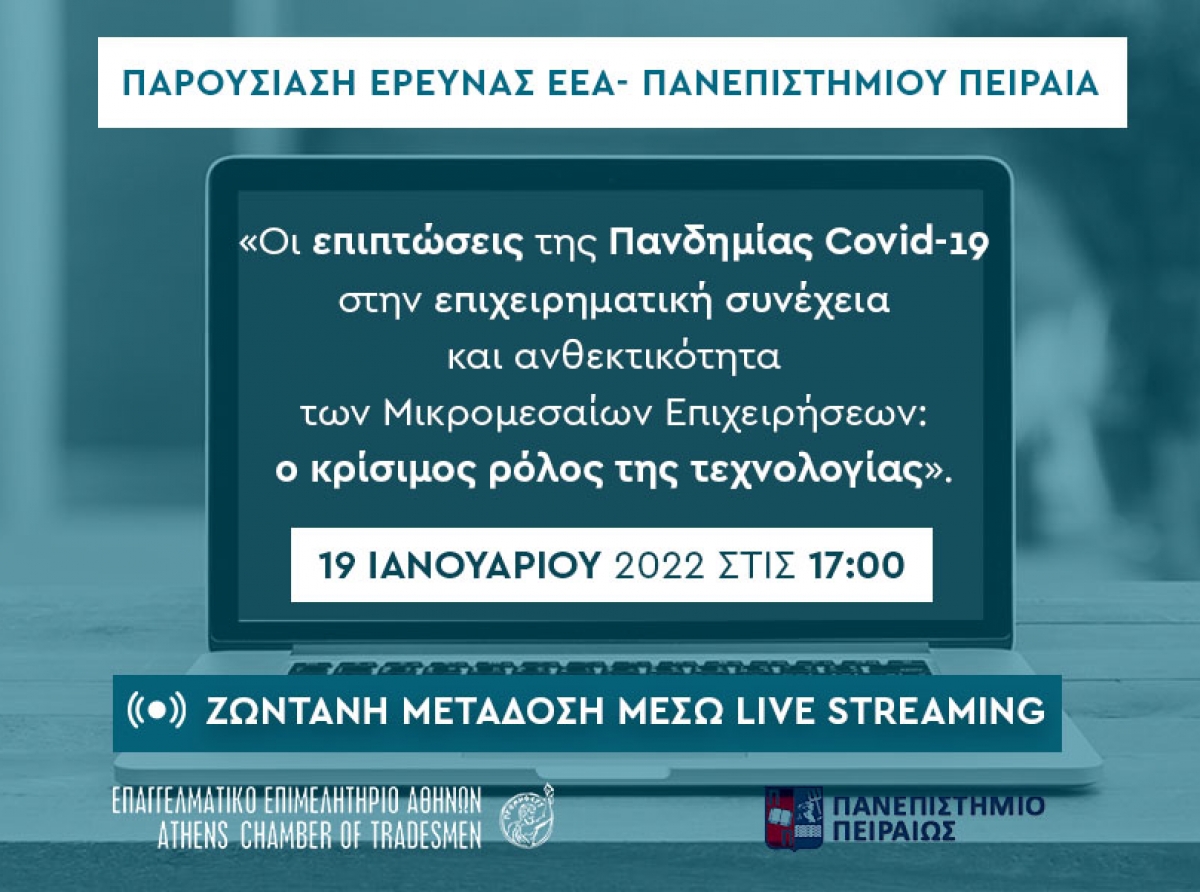 ΠΑΡΟΥΣΙΑΣΗ ΕΡΕΥΝΑΣ ΕΕΑ- ΠΑΝΕΠΙΣΤΗΜΙΟΥ ΠΕΙΡΑΙΑ

«Οι επιπτώσεις της Πανδημίας Covid-19 στην επιχειρηματική συνέχεια και ανθεκτικότητα των Μικρομεσαίων Επιχειρήσεων: ο κρίσιμος ρόλος της τεχνολογίας».

19 ΙΑΝΟΥΑΡΙΟΥ 2022 ΣΤΙΣ 17:00

ΖΩΝΤΑΝΗ ΜΕΤΑΔΟΣΗ ΜΕΣΩ LIVE STREAMING

ΕΠΑΓΓΕΛΜΑΤΙΚΟ ΕΠΙΜΕΛΗΤΗΡΙΟ ΑΘΗΝΩΝ
ATHENS CHAMBER OF TRADESMEN

ΠΑΝΕΠΙΣΤΗΜΙΟ ΠΕΙΡΑΙΩΣ